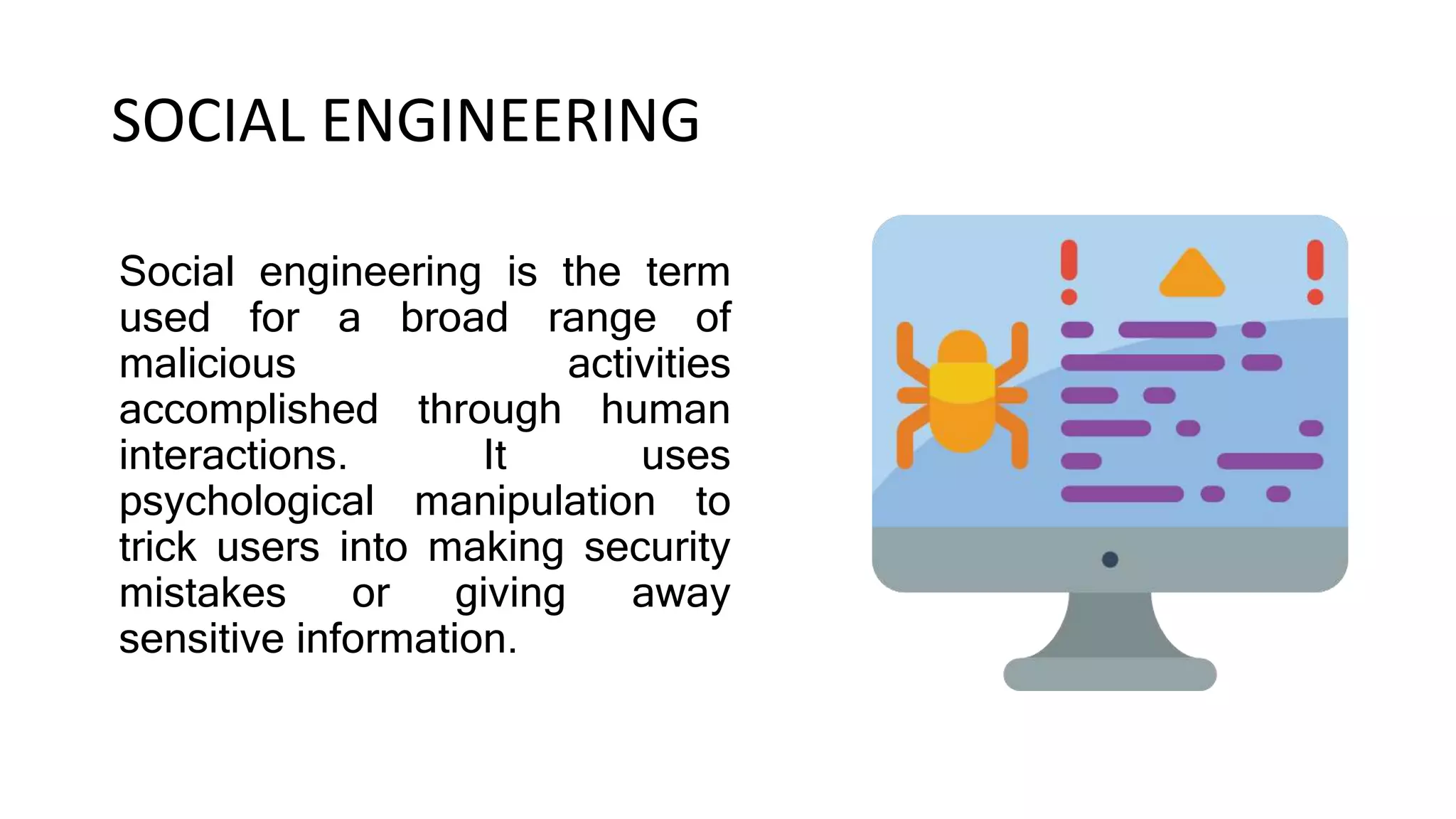 SOCIAL ENGINEERING

Social engineering is the term used for a broad range of malicious activities accomplished through human interactions. It uses psychological manipulation to trick users into making security mistakes or giving away sensitive information.